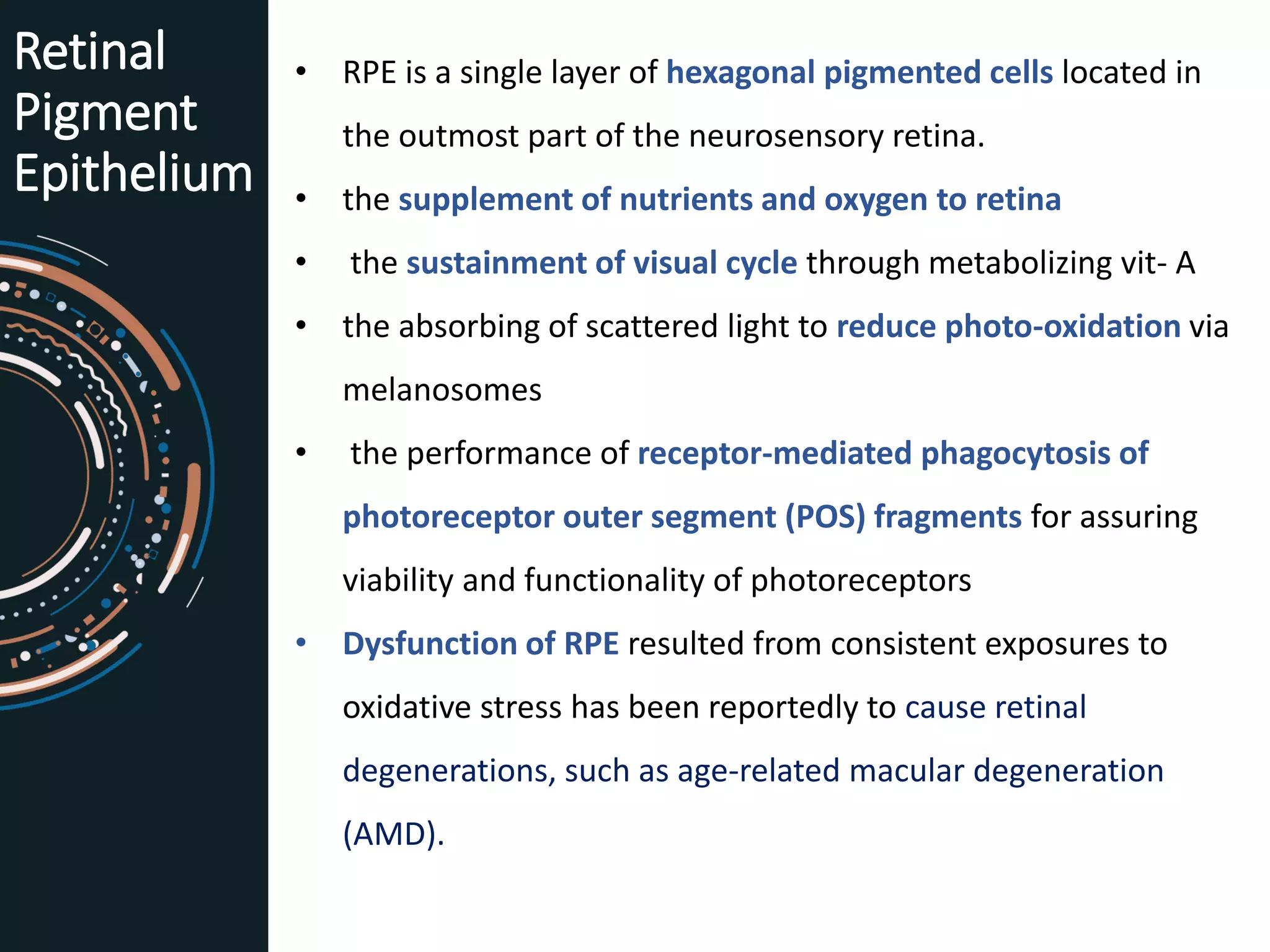 Retinal Pigment Epithelium

• RPE is a single layer of hexagonal pigmented cells located in the outmost part of the neurosensory retina.

• the supplement of nutrients and oxygen to retina

• the sustainment of visual cycle through metabolizing vit- A

• the absorbing of scattered light to reduce photo-oxidation via melanosomes

• the performance of receptor-mediated phagocytosis of photoreceptor outer segment (POS) fragments for assuring viability and functionality of photoreceptors

• Dysfunction of RPE resulted from consistent exposures to oxidative stress has been reportedly to cause retinal degenerations, such as age-related macular degeneration (AMD).